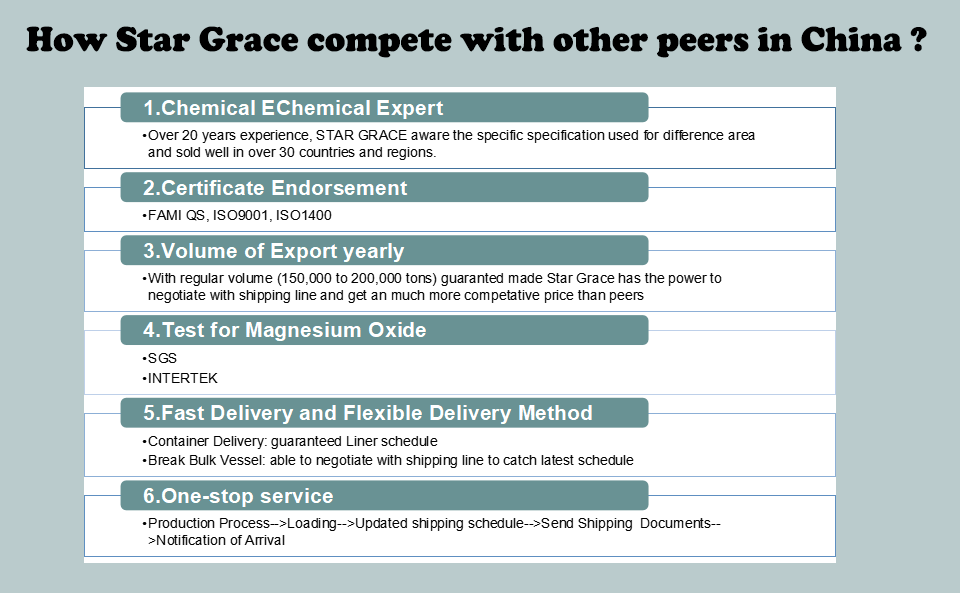 How Star Grace compete with other peers in China ?

1.Chemical EChemical Expert

•Over 20 years experience, STAR GRACE aware the specific specification used for difference area and sold well in over 30 countries and regions.

2.Certificate Endorsement

•FAMI QS, ISO9001, ISO1400

3.Volume of Export yearly

•With regular volume (150,000 to 200,000 tons) guaranted made Star Grace has the power to negotiate with shipping line and get an much more competative price than peers

4.Test for Magnesium Oxide

•SGS
•INTERTEK

5.Fast Delivery and Flexible Delivery Method

•Container Delivery: guaranteed Liner schedule
•Break Bulk Vessel: able to negotiate with shipping line to catch latest schedule

6.One-stop service

•Production Process-->Loading-->Updated shipping schedule-->Send Shipping Documents-->Notification of Arrival